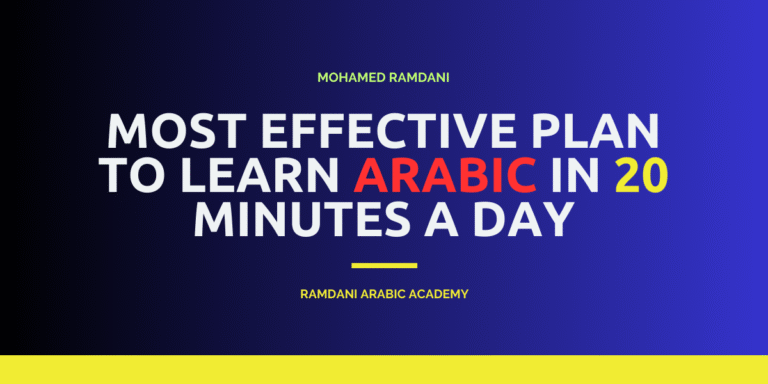 MOHAMED RAMDANI

MOST EFFECTIVE PLAN TO LEARN ARABIC IN 20 MINUTES A DAY

RAMDANI ARABIC ACADEMY